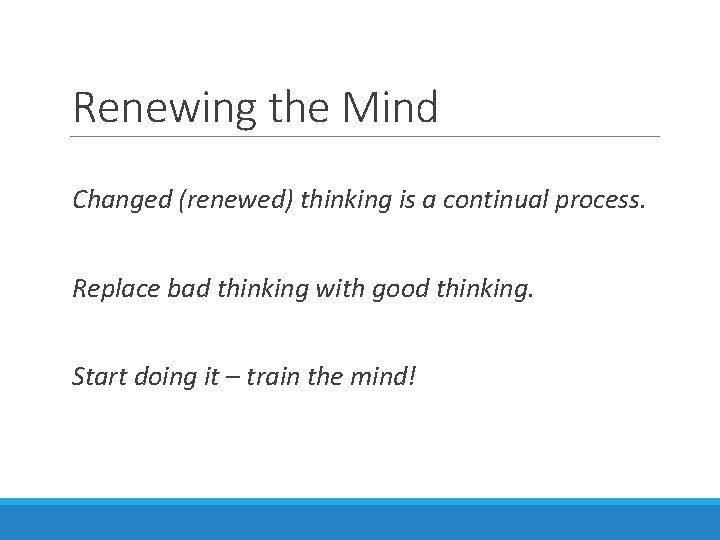 Renewing the Mind

Changed (renewed) thinking is a continual process.

Replace bad thinking with good thinking.

Start doing it – train the mind!